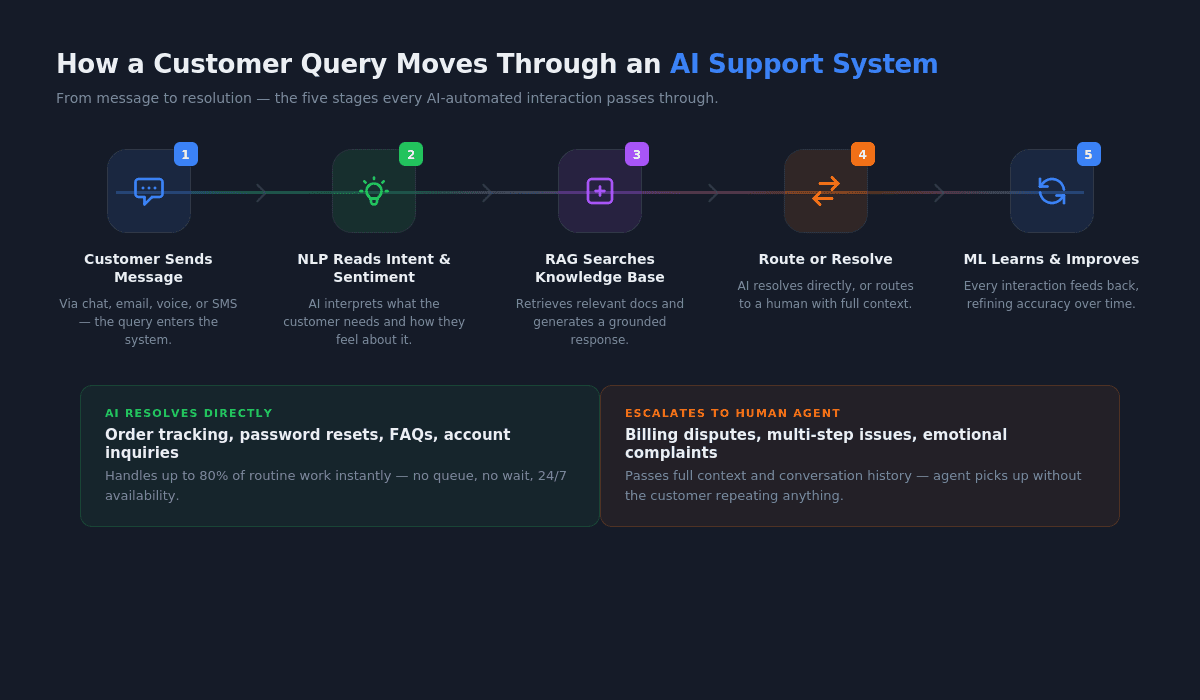 How a Customer Query Moves Through an AI Support System

From message to resolution — the five stages every AI-automated interaction passes through.

1

Customer Sends Message

Via chat, email, voice, or SMS — the query enters the system.

2

NLP Reads Intent & Sentiment

AI interprets what the customer needs and how they feel about it.

3

RAG Searches Knowledge Base

Retrieves relevant docs and generates a grounded response.

4

Route or Resolve

AI resolves directly, or routes to a human with full context.

5

ML Learns & Improves

Every interaction feeds back, refining accuracy over time.

AI RESOLVES DIRECTLY

Order tracking, password resets, FAQs, account inquiries

Handles up to 80% of routine work instantly — no queue, no wait, 24/7 availability.

ESCALATES TO HUMAN AGENT

Billing disputes, multi-step issues, emotional complaints

Passes full context and conversation history — agent picks up without the customer repeating anything.